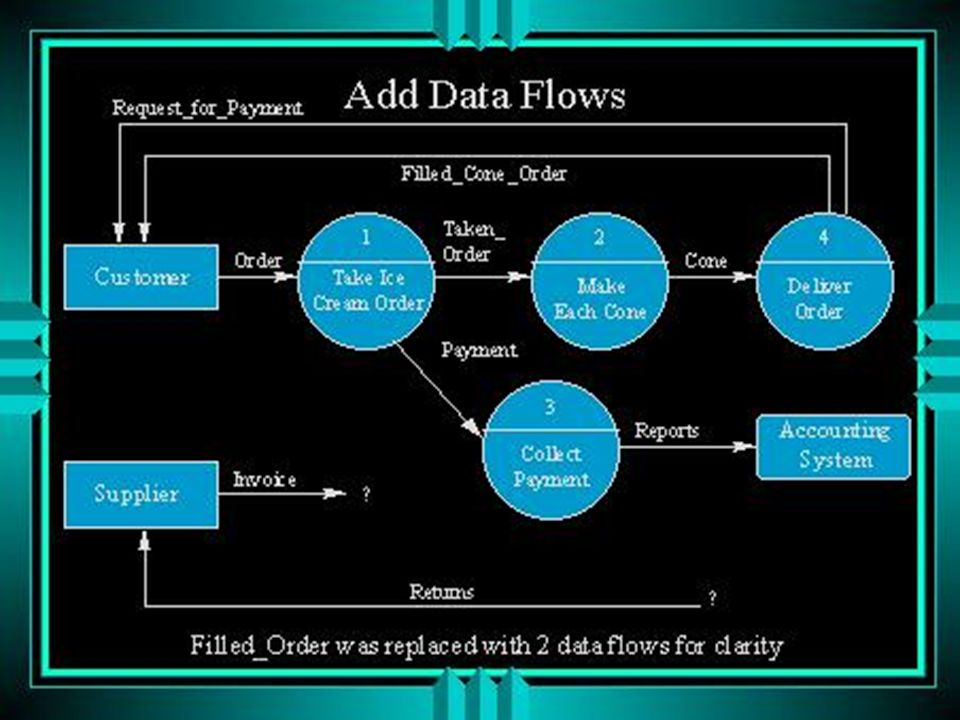 Add Data Flows

Request_for_Payment

Filled_Cone_Order

Customer

Order

1

Take Ice Cream Order

Taken_Order

2

Make Each Cone

Cone

4

Deliver Order

Payment

3

Collect Payment

Reports

Accounting System

Supplier

Invoice

?

Returns

?

Filled_Order was replaced with 2 data flows for clarity